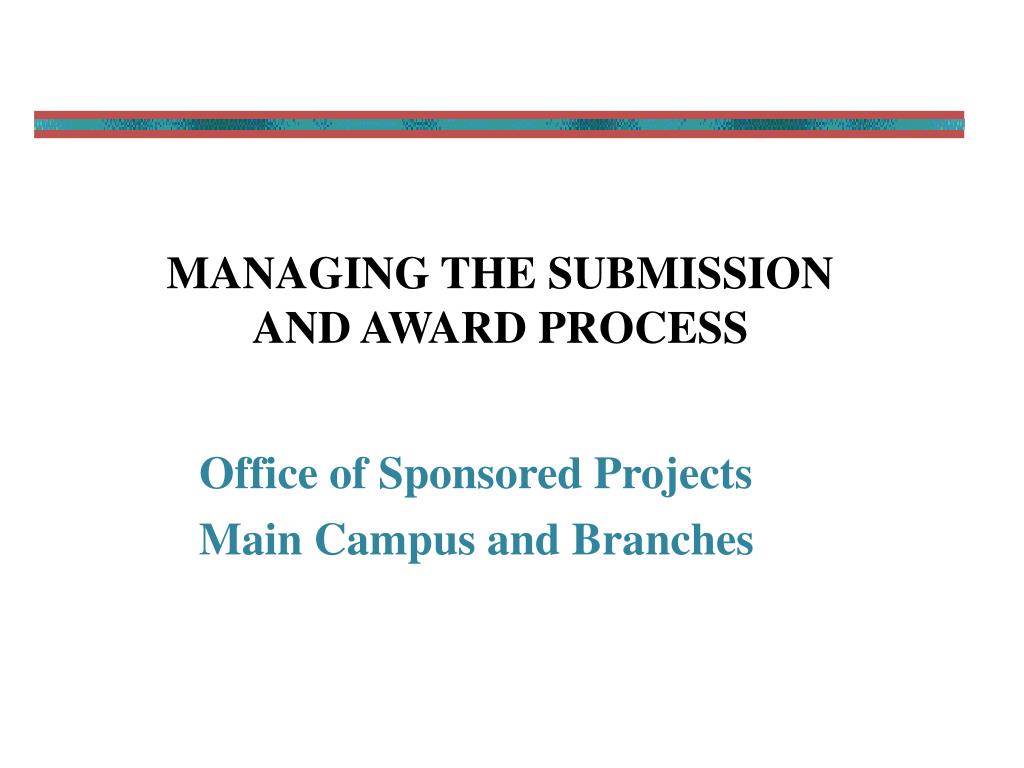 MANAGING THE SUBMISSION AND AWARD PROCESS

Office of Sponsored Projects

Main Campus and Branches